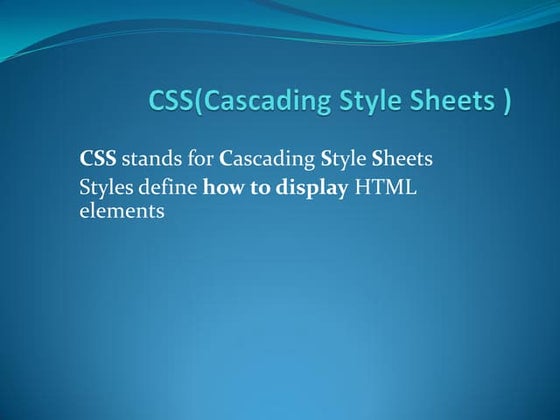 CSS(Cascading Style Sheets )

CSS stands for Cascading Style Sheets

Styles define how to display HTML elements